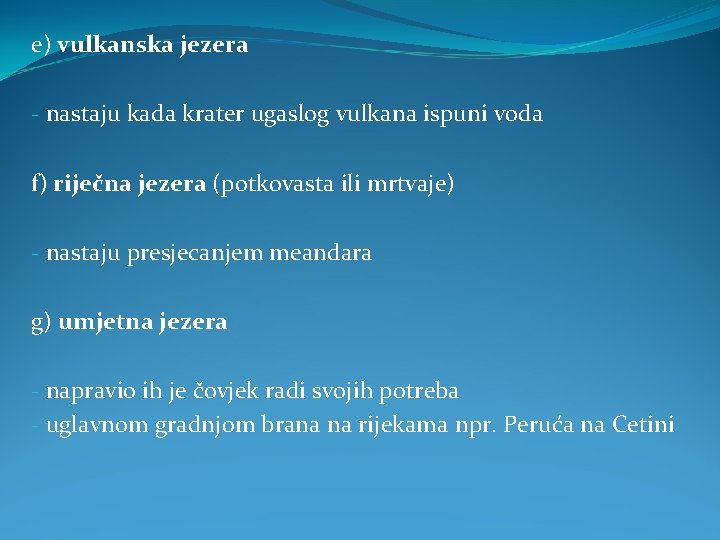 e) vulkanska jezera

- nastaju kada krater ugaslog vulkana ispuni voda

f) riječna jezera (potkovasta ili mrtvaje)

- nastaju presjecanjem meandara

g) umjetna jezera

- napravio ih je čovjek radi svojih potreba
- uglavnom gradnjom brana na rijekama npr. Peruća na Cetini